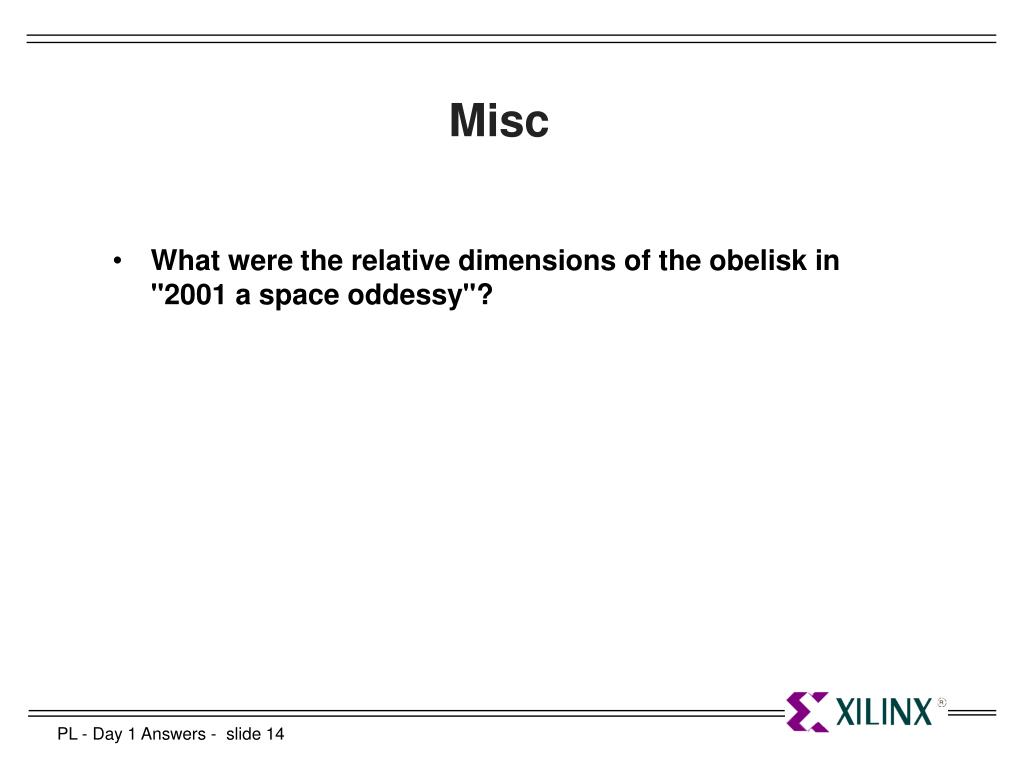 Misc

• What were the relative dimensions of the obelisk in "2001 a space oddessy"?

XILINX®

PL - Day 1 Answers - slide 14